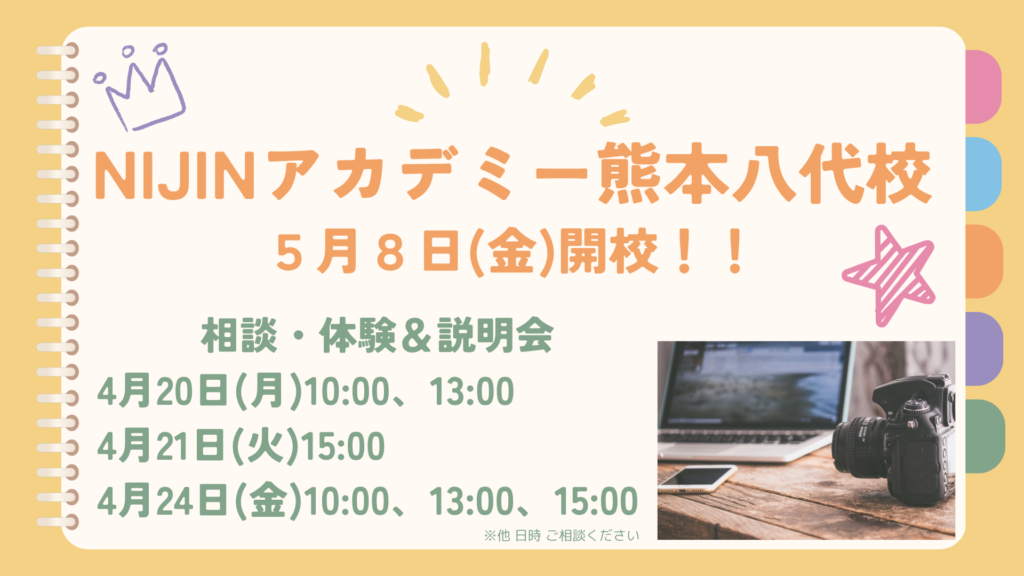 NIJINアカデミー熊本八代校

５月８日(金)開校！！

相談・体験＆説明会

4月20日(月)10:00、13:00

4月21日(火)15:00

4月24日(金)10:00、13:00、15:00

※他 日時 ご相談ください